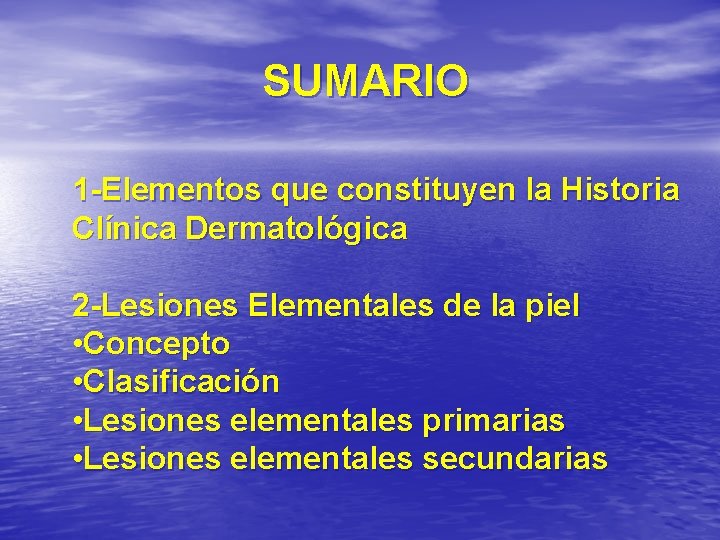 SUMARIO

1-Elementos que constituyen la Historia Clínica Dermatológica

2-Lesiones Elementales de la piel
•Concepto
•Clasificación
•Lesiones elementales primarias
•Lesiones elementales secundarias